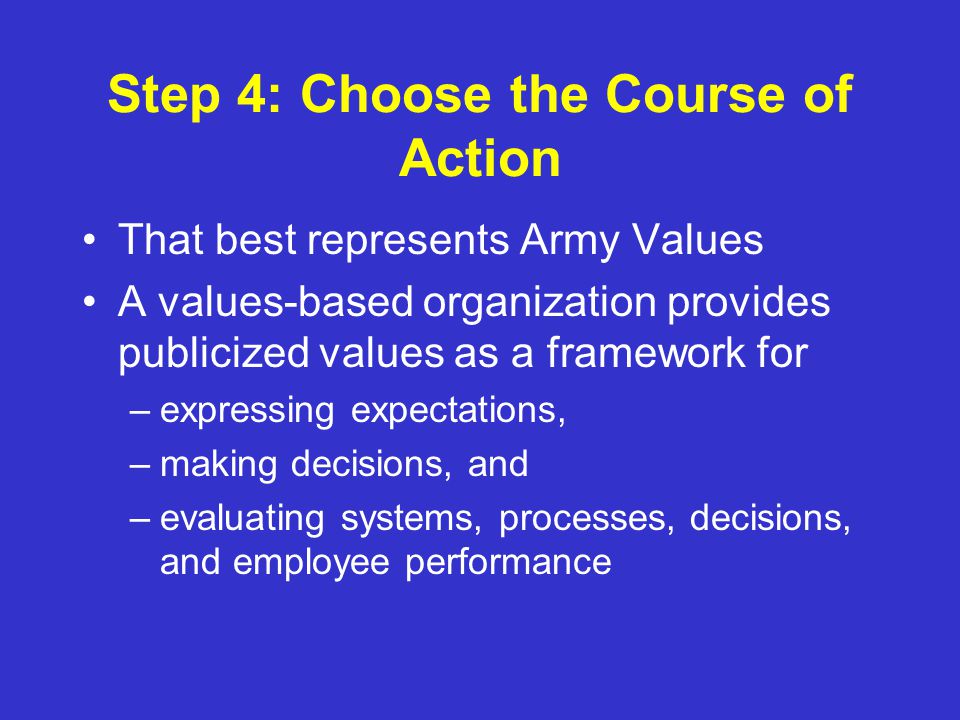 Step 4: Choose the Course of Action

• That best represents Army Values
• A values-based organization provides publicized values as a framework for
– expressing expectations,
– making decisions, and
– evaluating systems, processes, decisions, and employee performance